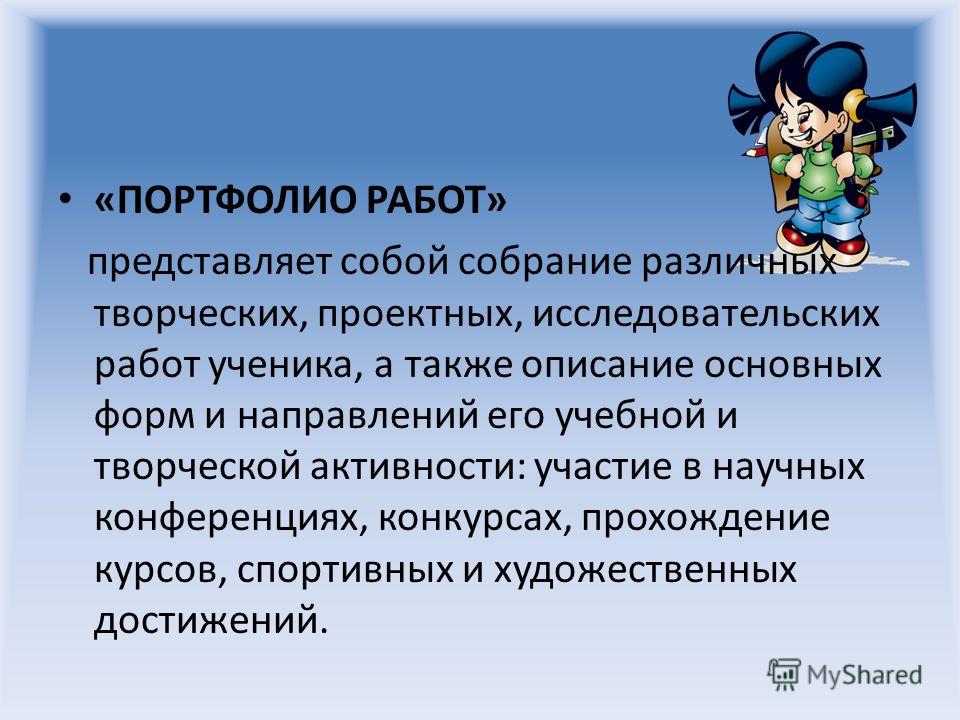 • «ПОРТФОЛИО РАБОТ» представляет собой собрание различных творческих, проектных, исследовательских работ ученика, а также описание основных форм и направлений его учебной и творческой активности: участие в научных конференциях, конкурсах, прохождение курсов, спортивных и художественных достижений.

MyShared